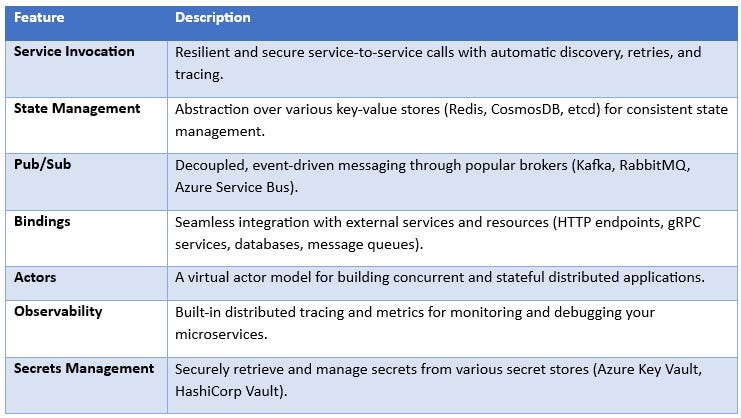 | Feature | Description |
|---|---|
| Service Invocation | Resilient and secure service-to-service calls with automatic discovery, retries, and tracing. |
| State Management | Abstraction over various key-value stores (Redis, CosmosDB, etcd) for consistent state management. |
| Pub/Sub | Decoupled, event-driven messaging through popular brokers (Kafka, RabbitMQ, Azure Service Bus). |
| Bindings | Seamless integration with external services and resources (HTTP endpoints, gRPC services, databases, message queues). |
| Actors | A virtual actor model for building concurrent and stateful distributed applications. |
| Observability | Built-in distributed tracing and metrics for monitoring and debugging your microservices. |
| Secrets Management | Securely retrieve and manage secrets from various secret stores (Azure Key Vault, HashiCorp Vault). |